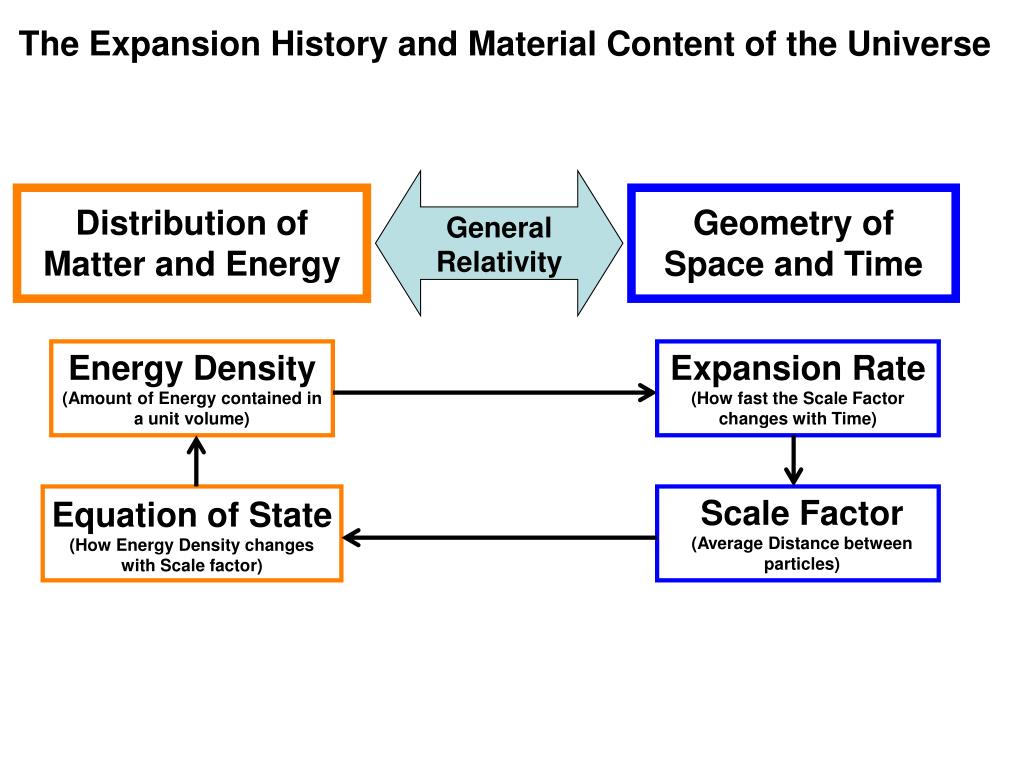 The Expansion History and Material Content of the Universe

Distribution of Matter and Energy

General Relativity

Geometry of Space and Time

Energy Density
(Amount of Energy contained in a unit volume)

Expansion Rate
(How fast the Scale Factor changes with Time)

Equation of State
(How Energy Density changes with Scale factor)

Scale Factor
(Average Distance between particles)